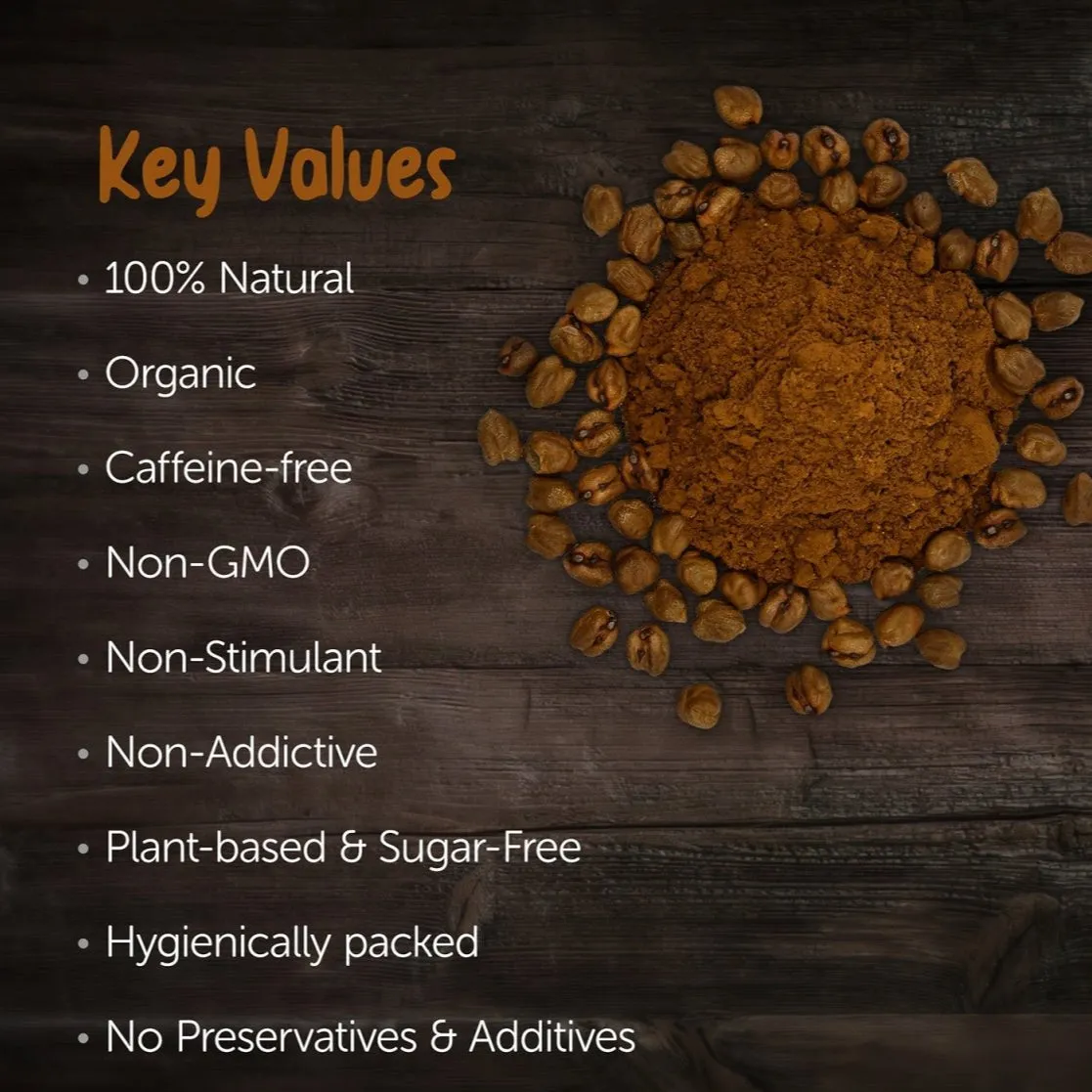 Key Values

• 100% Natural
• Organic
• Caffeine-free
• Non-GMO
• Non-Stimulant
• Non-Addictive
• Plant-based & Sugar-Free
• Hygienically packed
• No Preservatives & Additives